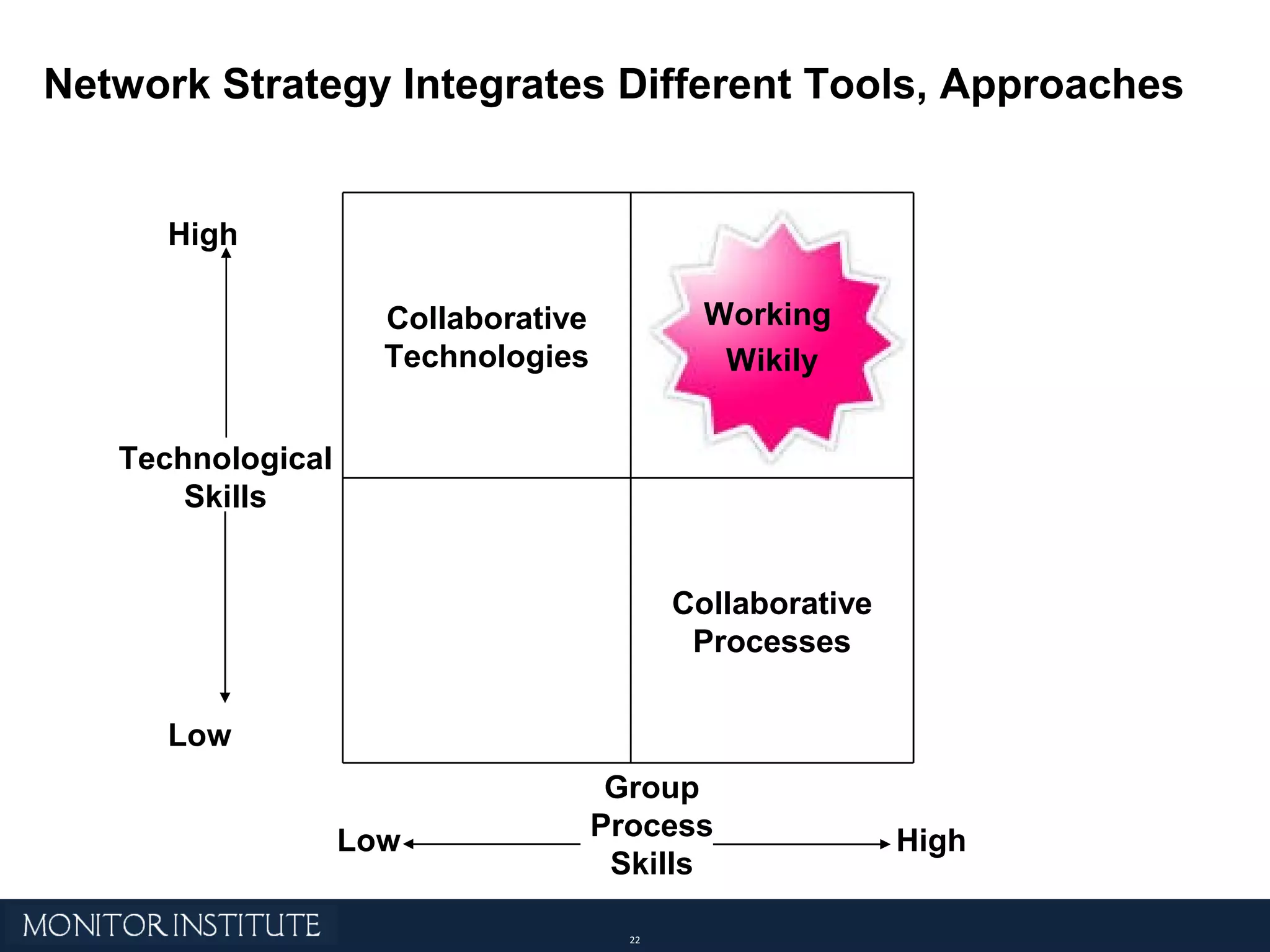 Network Strategy Integrates Different Tools, Approaches

High

Technological Skills

Low

Collaborative Technologies

Working Wikily

Collaborative Processes

Low

Group Process Skills

High

MONITOR INSTITUTE

22